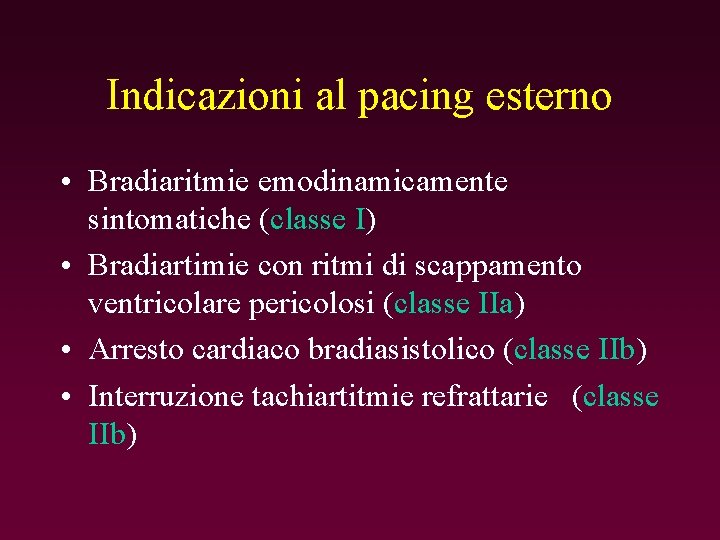 Indicazioni al pacing esterno

• Bradiaritmie emodinamicamente sintomatiche (classe I)
• Bradiartimie con ritmi di scappamento ventricolare pericolosi (classe IIa)
• Arresto cardiaco bradiasistolico (classe IIb)
• Interruzione tachiartitmie refrattarie (classe IIb)